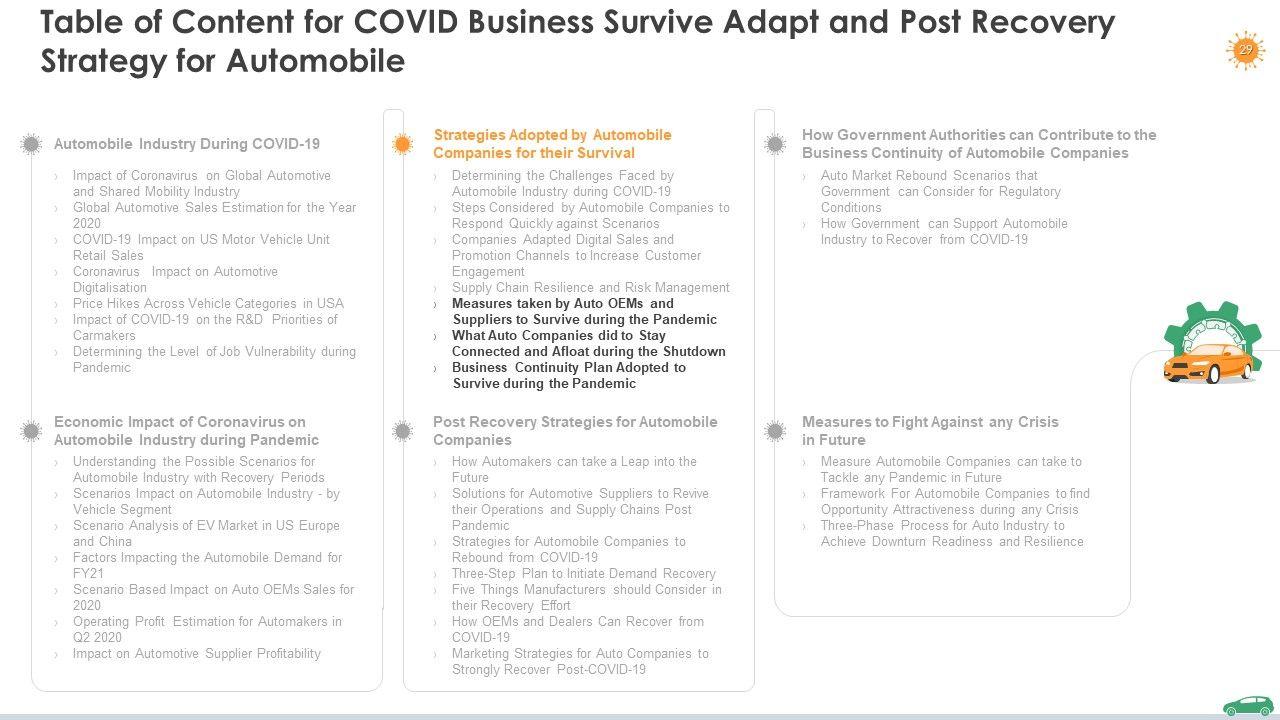 Table of Content for COVID Business Survive Adapt and Post Recovery Strategy for Automobile

29

Automobile Industry During COVID-19

› Impact of Coronavirus on Global Automotive and Shared Mobility Industry
› Global Automotive Sales Estimation for the Year 2020
› COVID-19 Impact on US Motor Vehicle Unit Retail Sales
› Coronavirus Impact on Automotive Digitalisation
› Price Hikes Across Vehicle Categories in USA
› Impact of COVID-19 on the R&D Priorities of Carmakers
› Determining the Level of Job Vulnerability during Pandemic

Economic Impact of Coronavirus on Automobile Industry during Pandemic

› Understanding the Possible Scenarios for Automobile Industry with Recovery Periods
› Scenarios Impact on Automobile Industry - by Vehicle Segment
› Scenario Analysis of EV Market in US Europe and China
› Factors Impacting the Automobile Demand for FY21
› Scenario Based Impact on Auto OEMs Sales for 2020
› Operating Profit Estimation for Automakers in Q2 2020
› Impact on Automotive Supplier Profitability

Strategies Adopted by Automobile Companies for their Survival

› Determining the Challenges Faced by Automobile Industry during COVID-19
› Steps Considered by Automobile Companies to Respond Quickly against Scenarios
› Companies Adapted Digital Sales and Promotion Channels to Increase Customer Engagement
› Supply Chain Resilience and Risk Management
› Measures taken by Auto OEMs and Suppliers to Survive during the Pandemic
› What Auto Companies did to Stay Connected and Afloat during the Shutdown
› Business Continuity Plan Adopted to Survive during the Pandemic

Post Recovery Strategies for Automobile Companies

› How Automakers can take a Leap into the Future
› Solutions for Automotive Suppliers to Revive their Operations and Supply Chains Post Pandemic
› Strategies for Automobile Companies to Rebound from COVID-19
› Three-Step Plan to Initiate Demand Recovery
› Five Things Manufacturers should Consider in their Recovery Effort
› How OEMs and Dealers Can Recover from COVID-19
› Marketing Strategies for Auto Companies to Strongly Recover Post-COVID-19

How Government Authorities can Contribute to the Business Continuity of Automobile Companies

› Auto Market Rebound Scenarios that Government can Consider for Regulatory Conditions
› How Government can Support Automobile Industry to Recover from COVID-19

Measures to Fight Against any Crisis in Future

› Measure Automobile Companies can take to Tackle any Pandemic in Future
› Framework For Automobile Companies to find Opportunity Attractiveness during any Crisis
› Three-Phase Process for Auto Industry to Achieve Downturn Readiness and Resilience